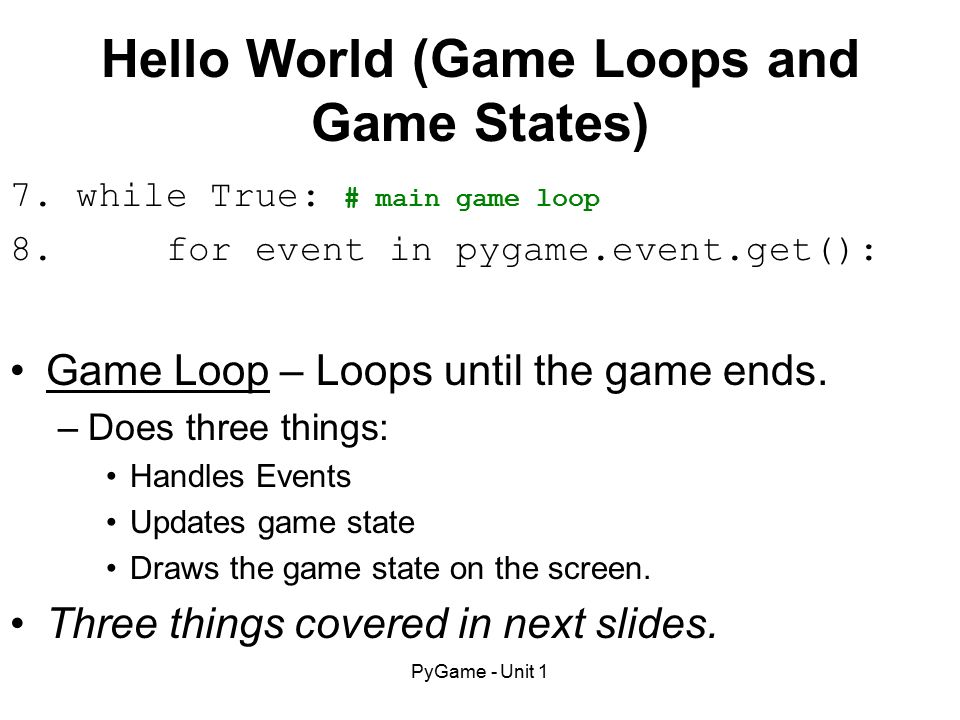 Hello World (Game Loops and Game States)

7. while True: # main game loop
8.     for event in pygame.event.get():

• Game Loop – Loops until the game ends.
– Does three things:
• Handles Events
• Updates game state
• Draws the game state on the screen.
• Three things covered in next slides.

PyGame - Unit 1